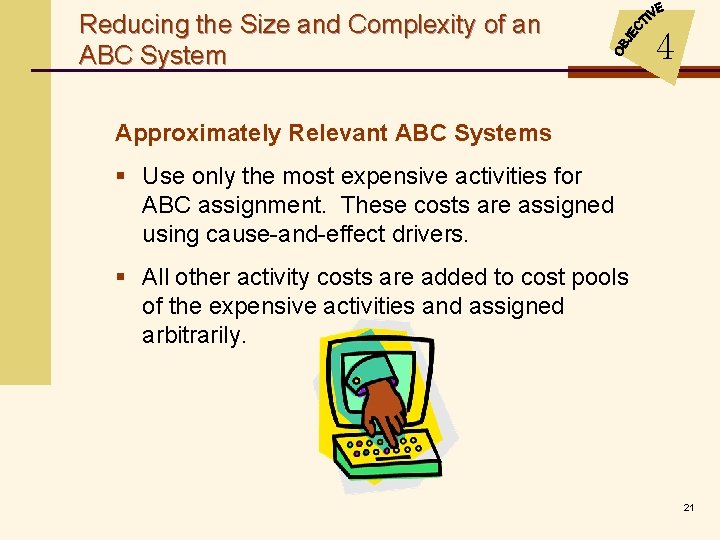 Reducing the Size and Complexity of an ABC System

OBJECTIVE
4

Approximately Relevant ABC Systems

▪ Use only the most expensive activities for ABC assignment. These costs are assigned using cause-and-effect drivers.

▪ All other activity costs are added to cost pools of the expensive activities and assigned arbitrarily.

21